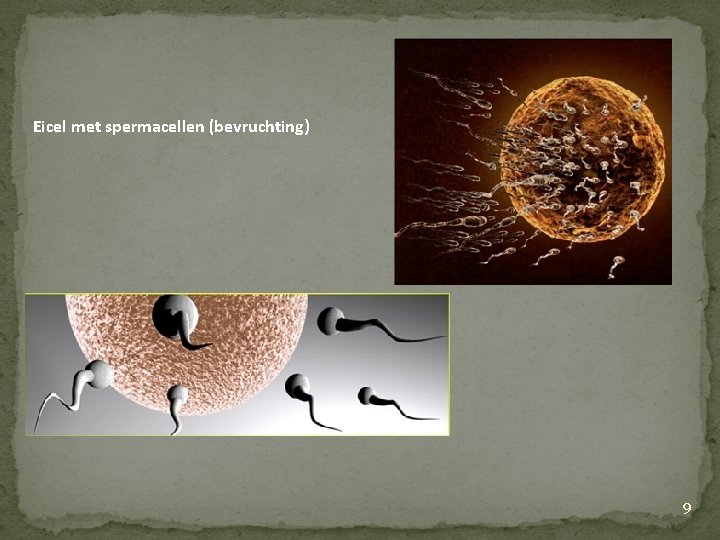 Eicel met spermacellen (bevruchting)

9